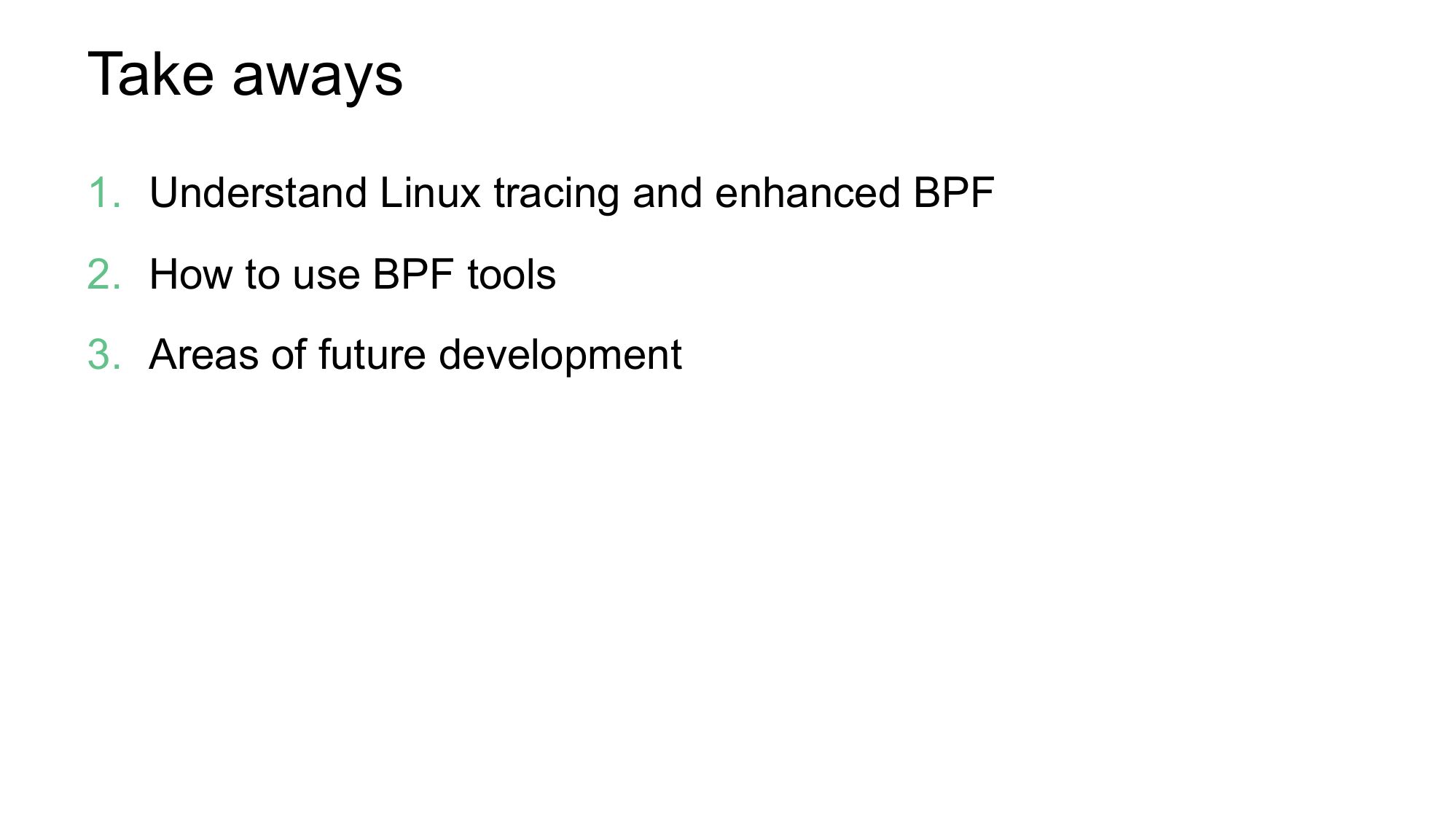 Take aways

1. Understand Linux tracing and enhanced BPF
2. How to use BPF tools
3. Areas of future development